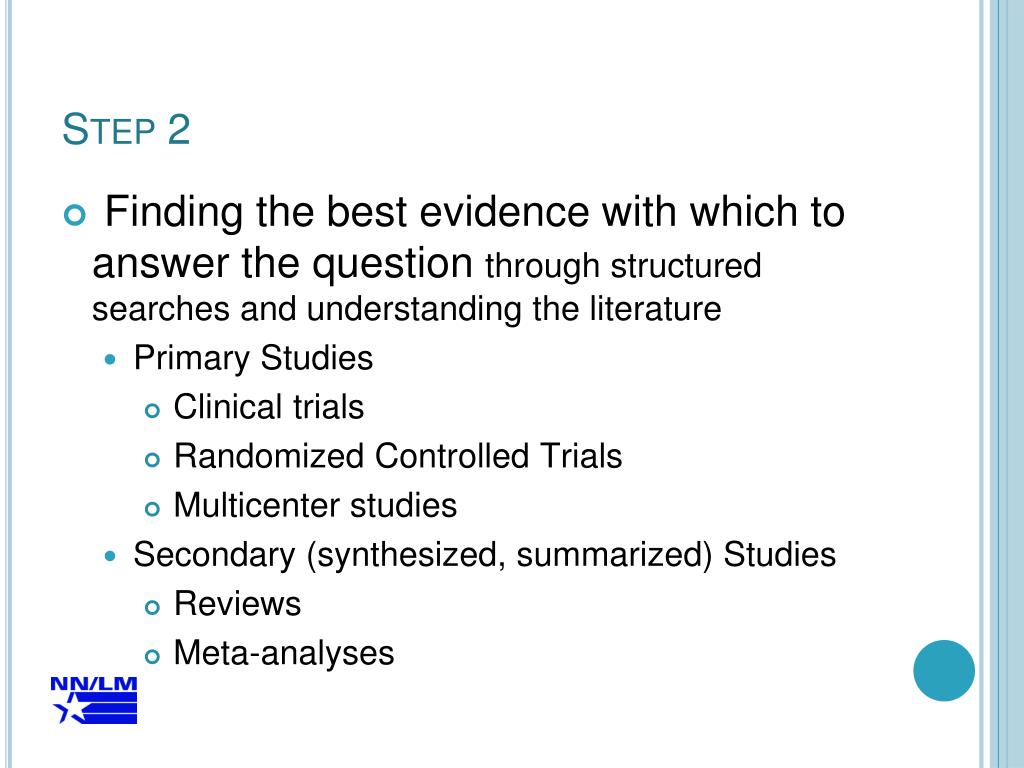 STEP 2

Finding the best evidence with which to answer the question through structured searches and understanding the literature

Primary Studies

Clinical trials

Randomized Controlled Trials

Multicenter studies

Secondary (synthesized, summarized) Studies

Reviews

Meta-analyses

NN/LM